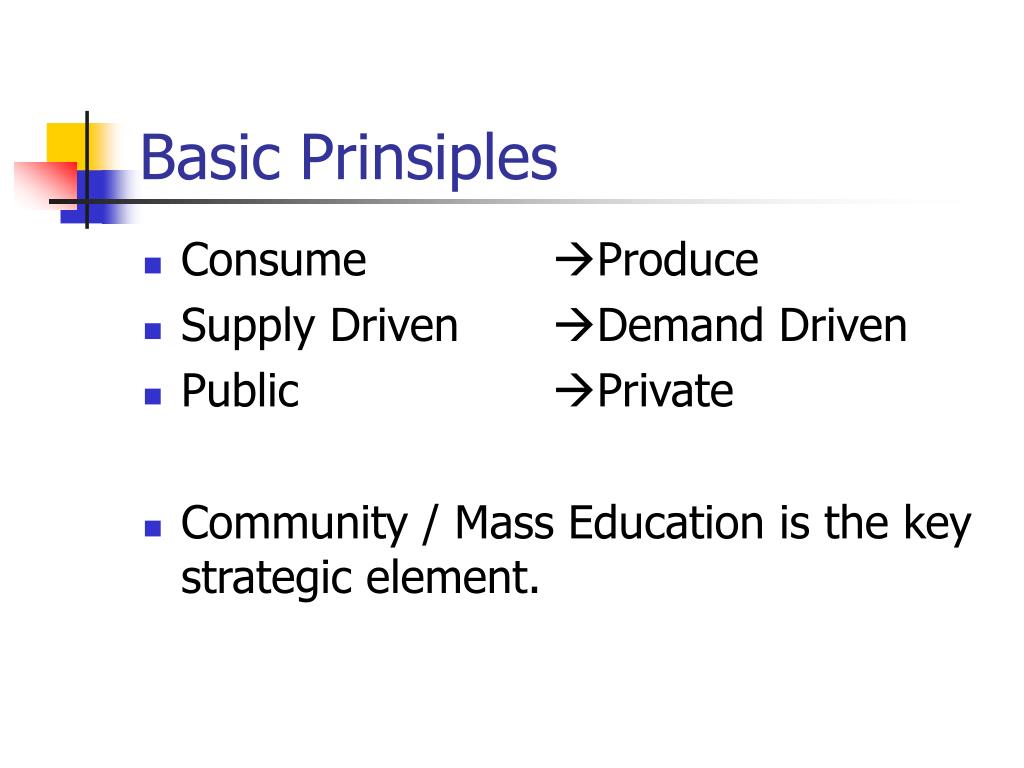 Basic Prinsiples

- Consume →Produce
- Supply Driven →Demand Driven
- Public →Private

- Community / Mass Education is the key strategic element.